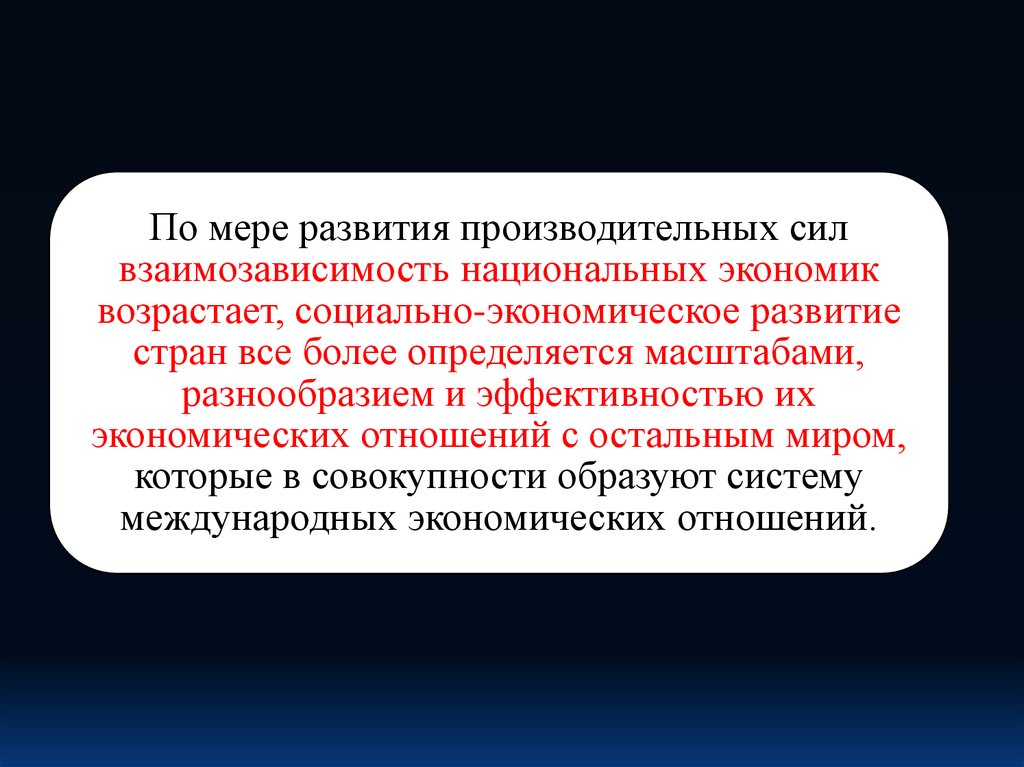 По мере развития производительных сил взаимозависимость национальных экономик возрастает, социально-экономическое развитие стран все более определяется масштабами, разнообразием и эффективностью их экономических отношений с остальным миром, которые в совокупности образуют систему международных экономических отношений.